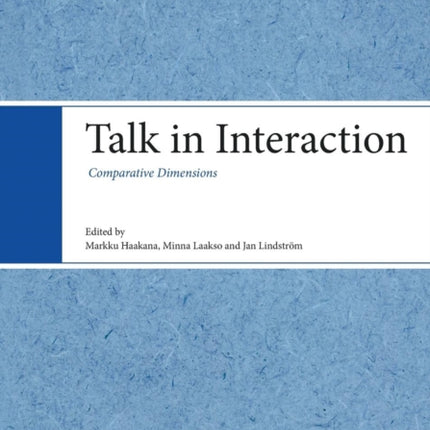 Talk in Interaction

Comparative Dimensions

Edited by
Markku Haakana, Minna Laakso and Jan Lindström